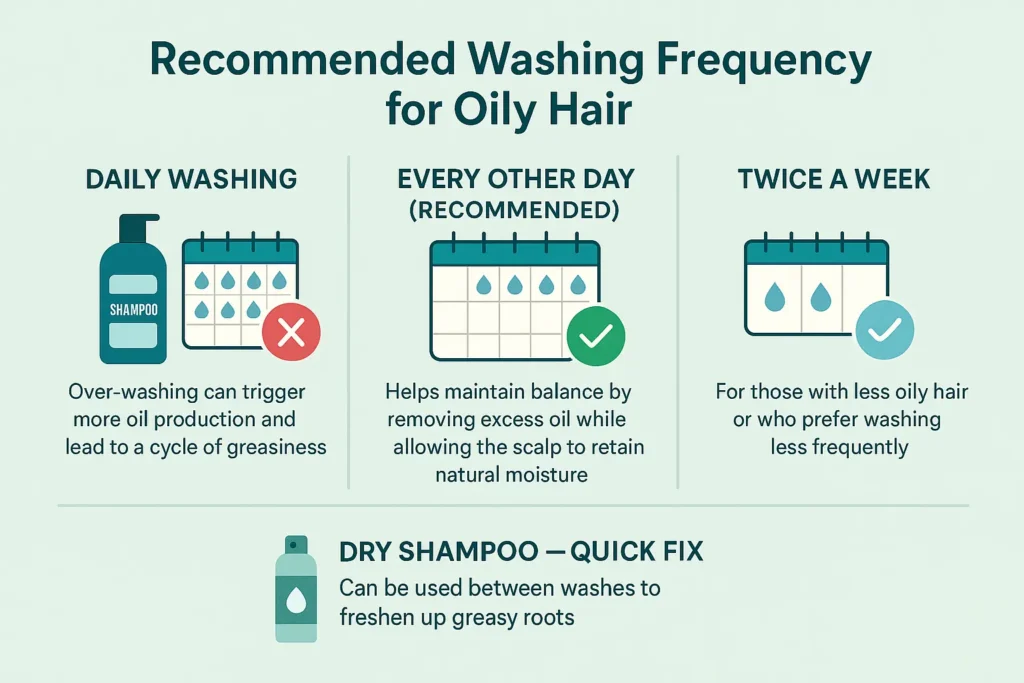 Recommended Washing Frequency for Oily Hair

DAILY WASHING

SHAMPOO

Over-washing can trigger more oil production and lead to a cycle of greasiness

EVERY OTHER DAY (RECOMMENDED)

Helps maintain balance by removing excess oil while allowing the scalp to retain natural moisture

TWICE A WEEK

For those with less oily hair or who prefer washing less frequently

DRY SHAMPOO — QUICK FIX

Can be used between washes to freshen up greasy roots